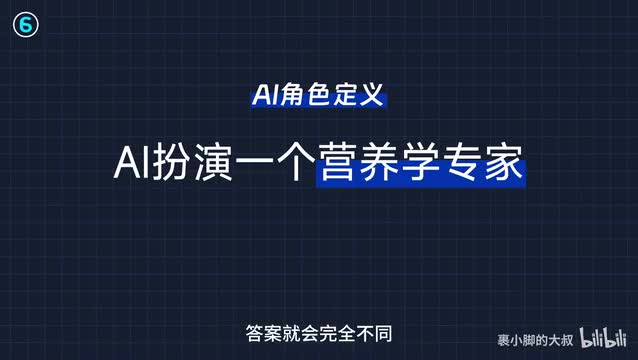 ⑥

AI角色定义

AI扮演一个营养学专家

答案就会完全不同

裹小脚的大叔 bilibili